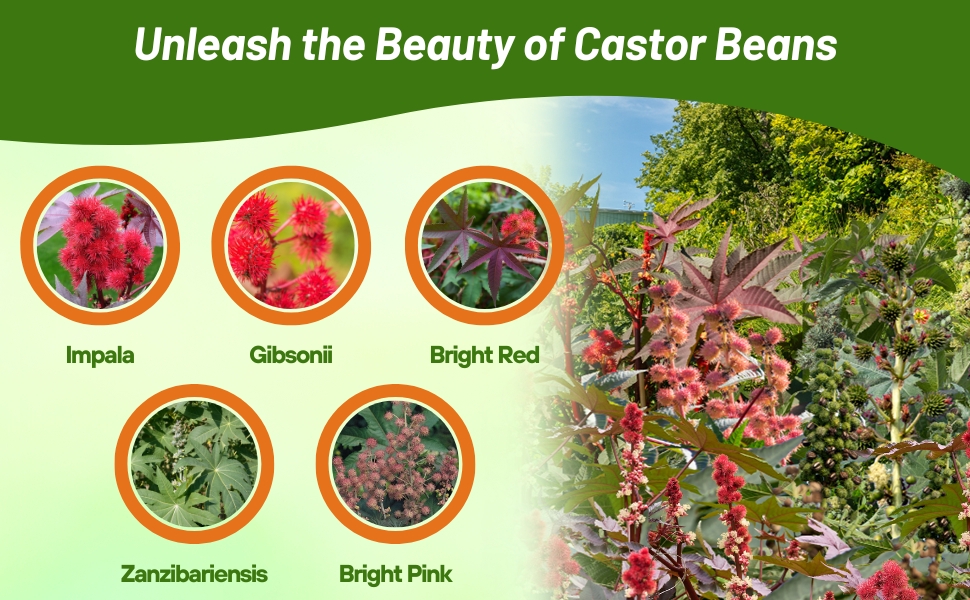 Unleash the Beauty of Castor Beans

Impala

Gibsonii

Bright Red

Zanzibariensis

Bright Pink